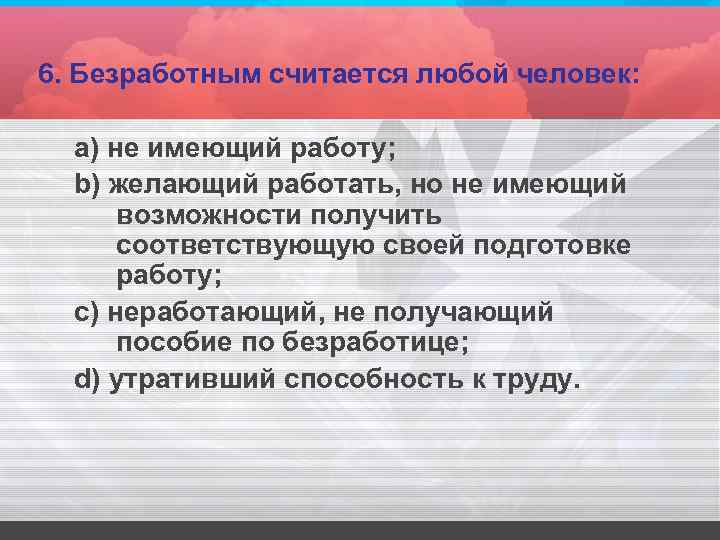 6. Безработным считается любой человек:

a) не имеющий работу;

b) желающий работать, но не имеющий возможности получить соответствующую своей подготовке работу;

c) неработающий, не получающий пособие по безработице;

d) утративший способность к труду.